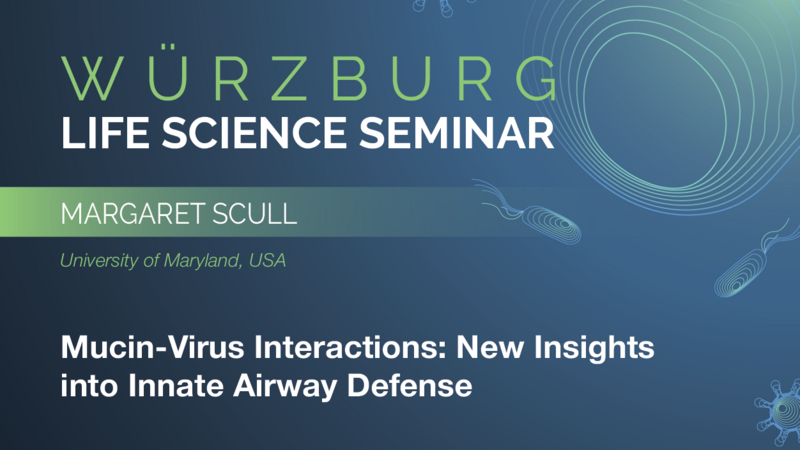 WÜRZBURG
LIFE SCIENCE SEMINAR

MARGARET SCULL

University of Maryland, USA

Mucin-Virus Interactions: New Insights into Innate Airway Defense